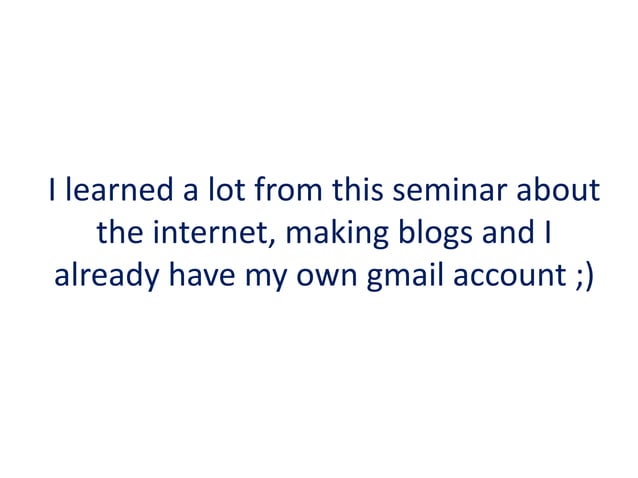 I learned a lot from this seminar about the internet, making blogs and I already have my own gmail account ;)